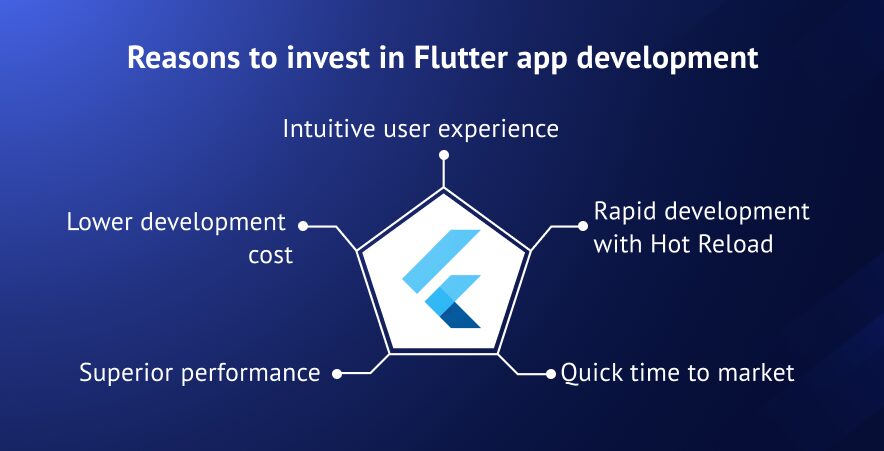 Reasons to invest in Flutter app development

Intuitive user experience

Lower development cost

Rapid development with Hot Reload

Superior performance

Quick time to market